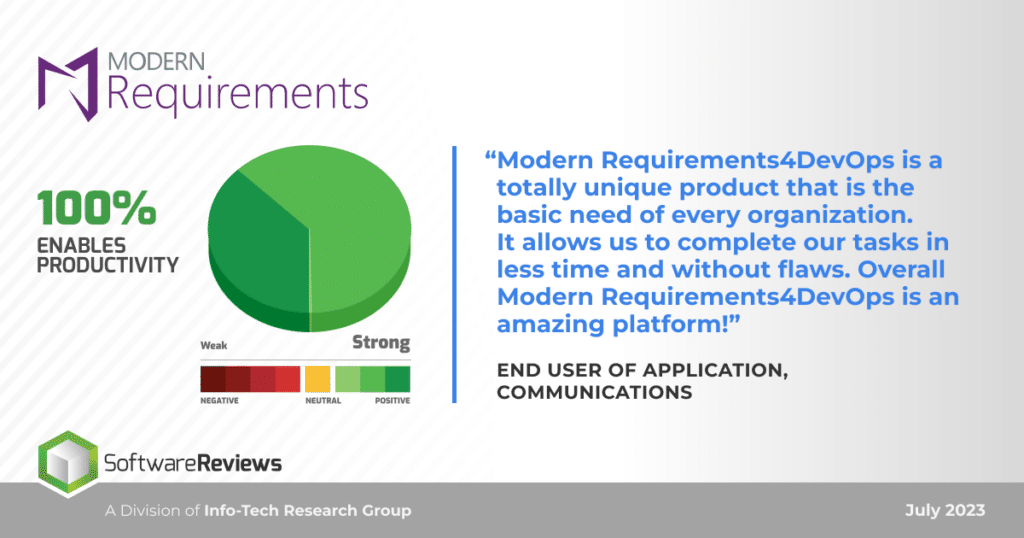 MODERN Requirements

100%
ENABLES PRODUCTIVITY

Weak
Strong

NEGATIVE
NEUTRAL
POSITIVE

“Modern Requirements4DevOps is a totally unique product that is the basic need of every organization. It allows us to complete our tasks in less time and without flaws. Overall Modern Requirements4DevOps is an amazing platform!”

END USER OF APPLICATION, COMMUNICATIONS

SoftwareReviews

A Division of Info-Tech Research Group

July 2023